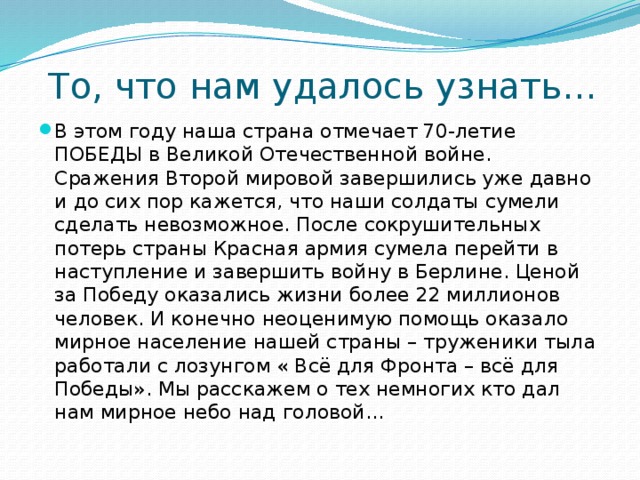 То, что нам удалось узнать…

В этом году наша страна отмечает 70-летие ПОБЕДЫ в Великой Отечественной войне. Сражения Второй мировой завершились уже давно и до сих пор кажется, что наши солдаты сумели сделать невозможное. После сокрушительных потерь страны Красная армия сумела перейти в наступление и завершить войну в Берлине. Ценой за Победу оказались жизни более 22 миллионов человек. И конечно неоценимую помощь оказало мирное население нашей страны – труженики тыла работали с лозунгом « Всё для Фронта – всё для Победы». Мы расскажем о тех немногих кто дал нам мирное небо над головой…